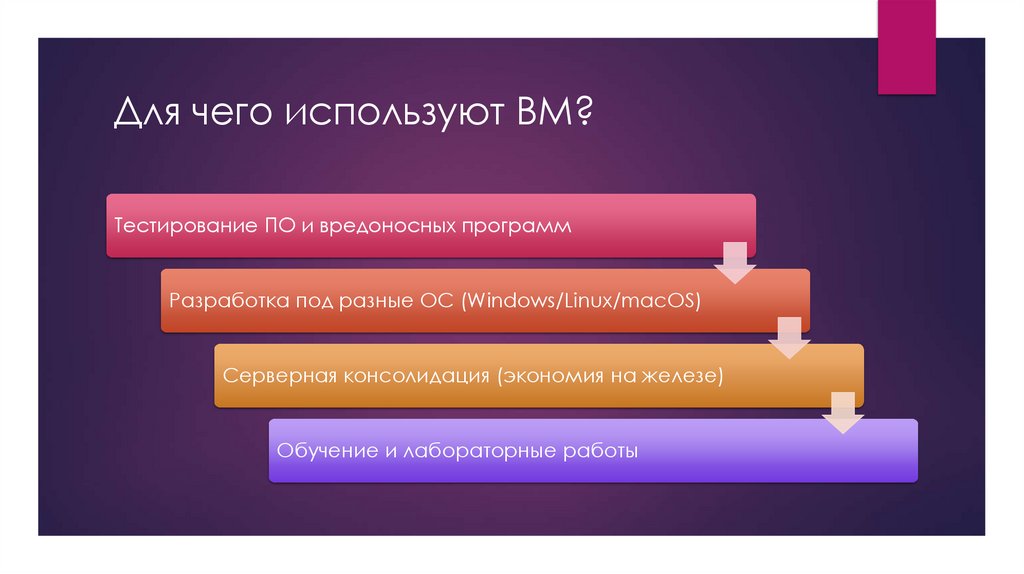 Для чего используют ВМ?

Тестирование ПО и вредоносных программ

Разработка под разные ОС (Windows/Linux/macOS)

Серверная консолидация (экономия на железе)

Обучение и лабораторные работы